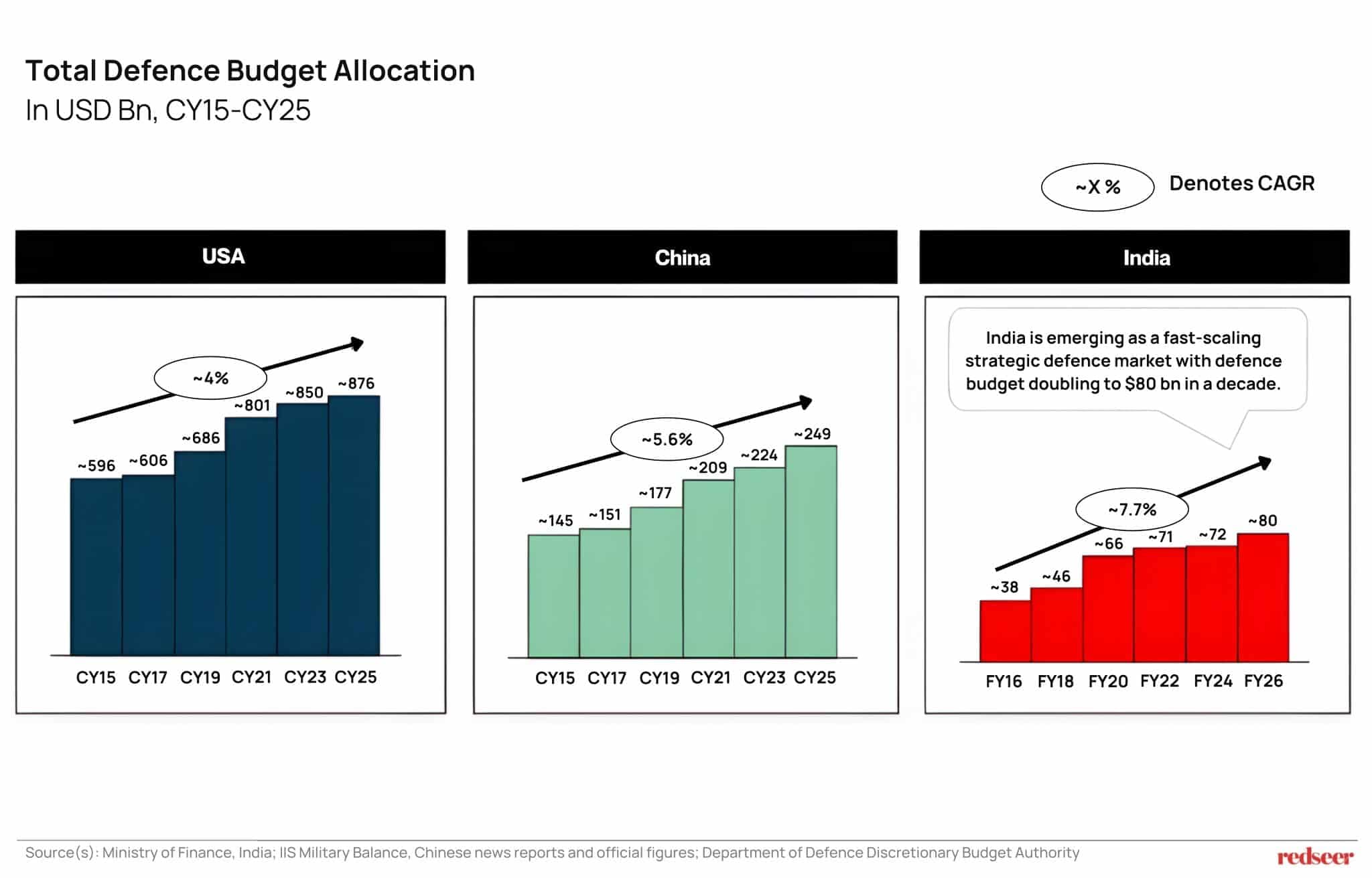 Total Defence Budget Allocation
In USD Bn, CY15-CY25

~X % Denotes CAGR

USA

~4%

~596 ~606 ~686 ~801 ~850 ~876

CY15 CY17 CY19 CY21 CY23 CY25

China

~5.6%

~145 ~151 ~177 ~209 ~224 ~249

CY15 CY17 CY19 CY21 CY23 CY25

India

India is emerging as a fast-scaling strategic defence market with defence budget doubling to $80 bn in a decade.

~7.7%

~38 ~46 ~66 ~71 ~72 ~80

FY16 FY18 FY20 FY22 FY24 FY26

Source(s): Ministry of Finance, India; IIS Military Balance, Chinese news reports and official figures; Department of Defence Discretionary Budget Authority

redseer